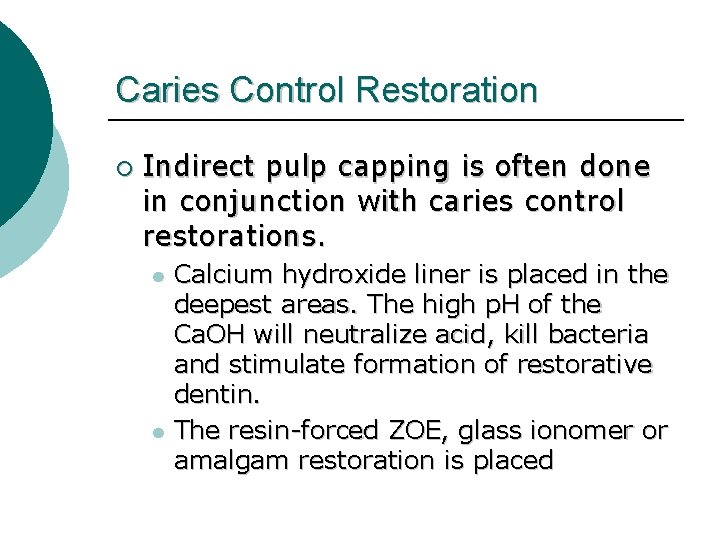 Caries Control Restoration

Indirect pulp capping is often done in conjunction with caries control restorations.

Calcium hydroxide liner is placed in the deepest areas. The high pH of the CaOH will neutralize acid, kill bacteria and stimulate formation of restorative dentin.

The resin-forced ZOE, glass ionomer or amalgam restoration is placed